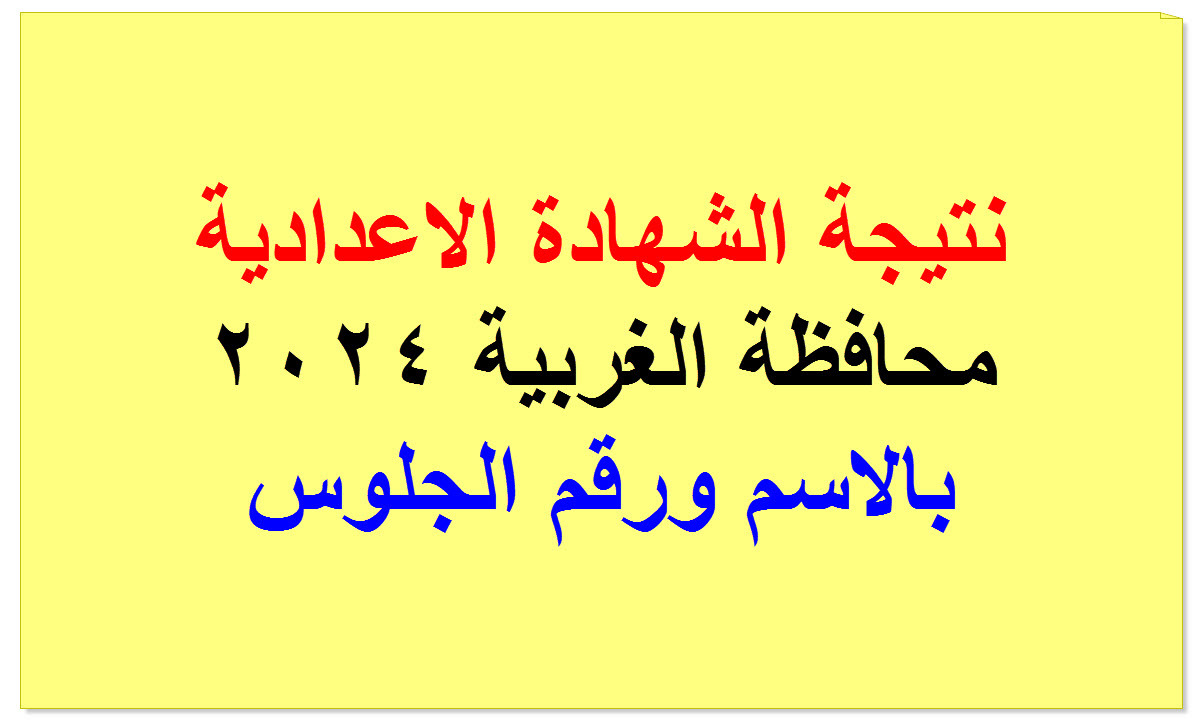 نتيجة الشهادة الاعدادية
محافظة الغربية ٢٠٢٤
بالاسم ورقم الجلوس